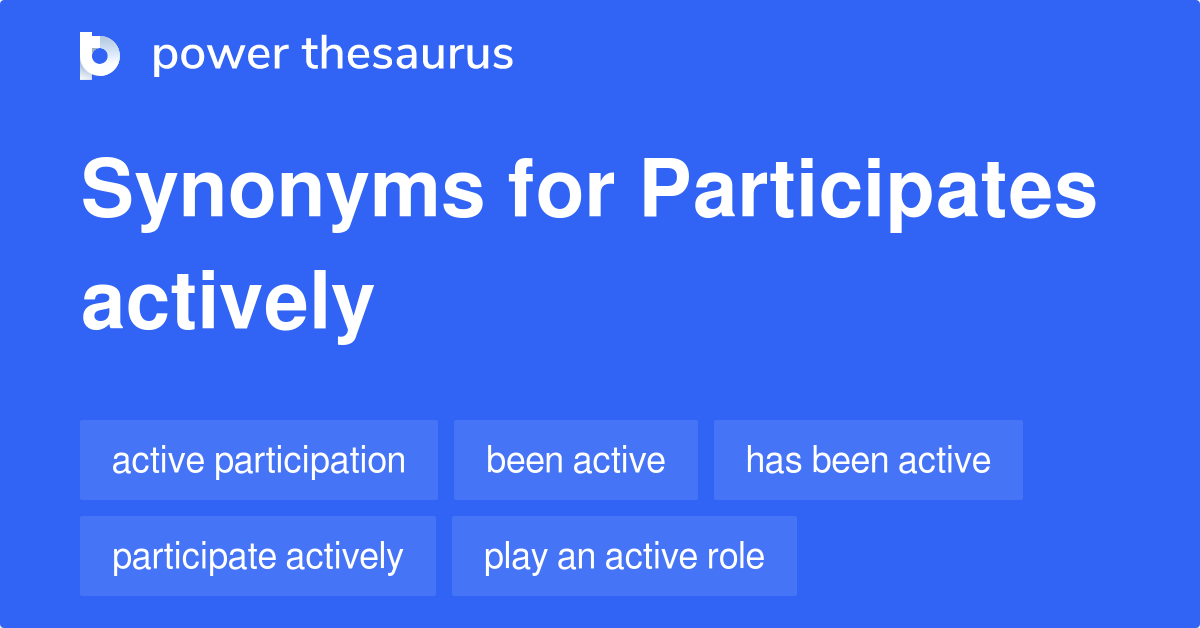 power thesaurus

Synonyms for Participates actively

active participation
been active
has been active
participate actively
play an active role